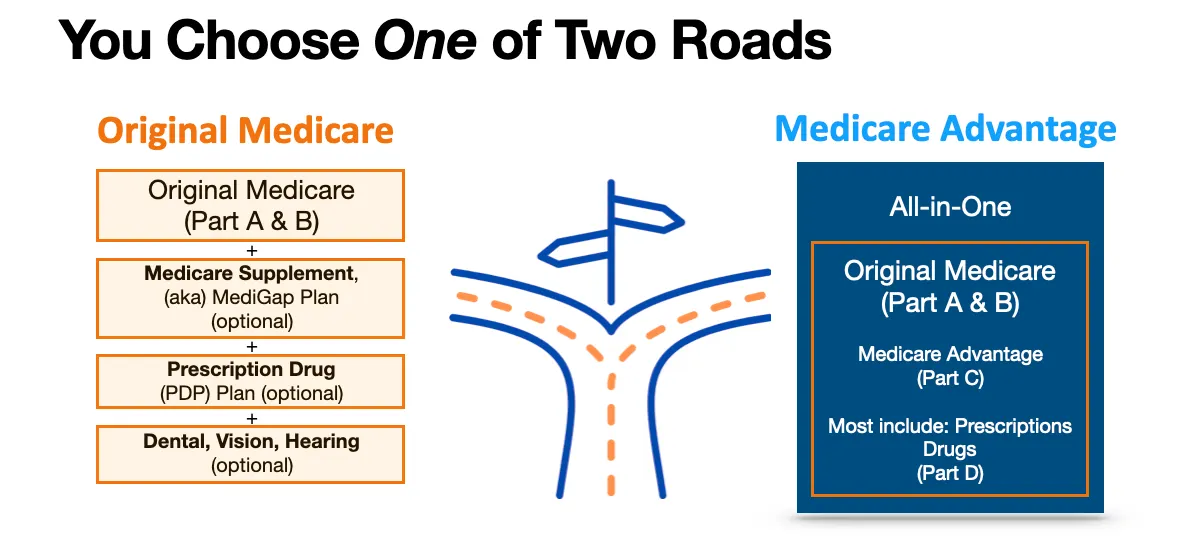 You Choose One of Two Roads

Original Medicare

Original Medicare
(Part A & B)

+

Medicare Supplement,
(aka) MediGap Plan
(optional)

+

Prescription Drug
(PDP) Plan (optional)

+

Dental, Vision, Hearing
(optional)

Medicare Advantage

All-in-One

Original Medicare
(Part A & B)

Medicare Advantage
(Part C)

Most include: Prescriptions
Drugs
(Part D)